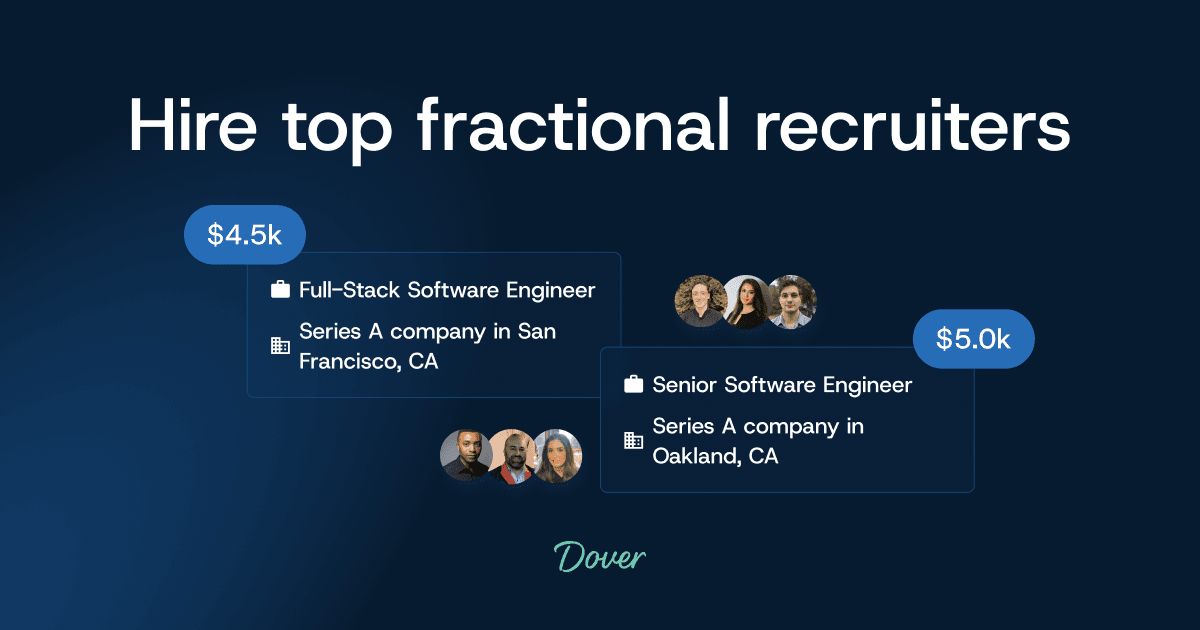 Hire top fractional recruiters

\$4.5k

Full-Stack Software Engineer

Series A company in San Francisco, CA

\$5.0k

Senior Software Engineer

Series A company in Oakland, CA

Dover